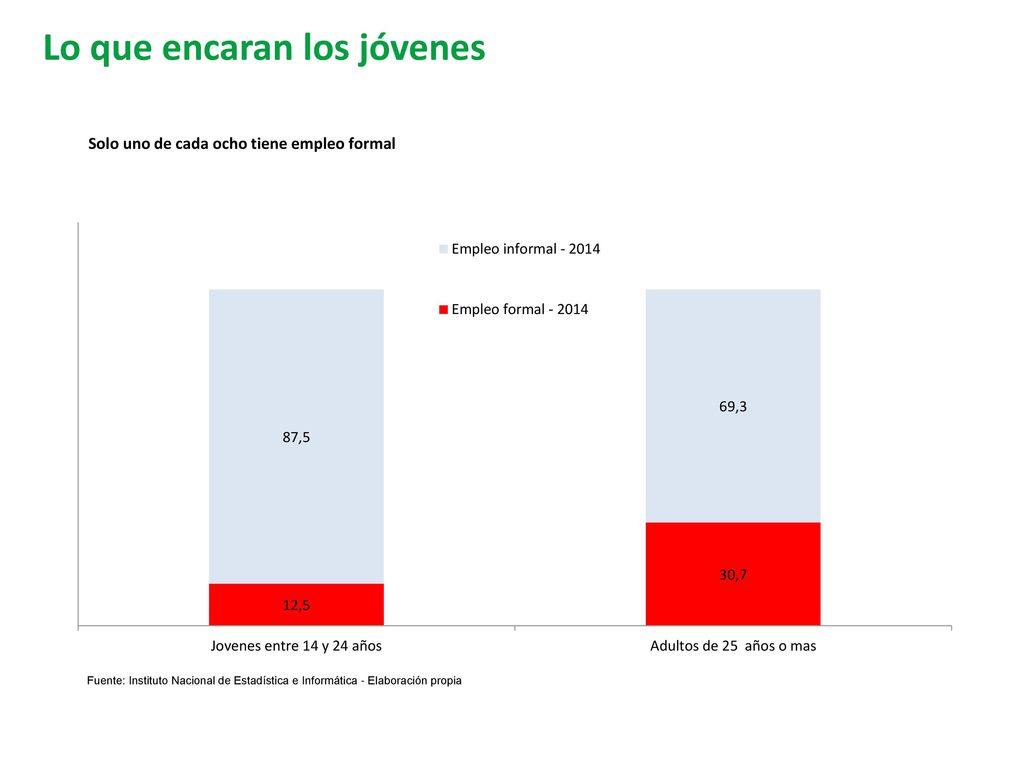 Lo que encaran los jóvenes

Solo uno de cada ocho tiene empleo formal

Empleo informal - 2014

Empleo formal - 2014

87,5

12,5

69,3

30,7

Jovenes entre 14 y 24 años

Adultos de 25 años o mas

Fuente: Instituto Nacional de Estadística e Informática - Elaboración propia